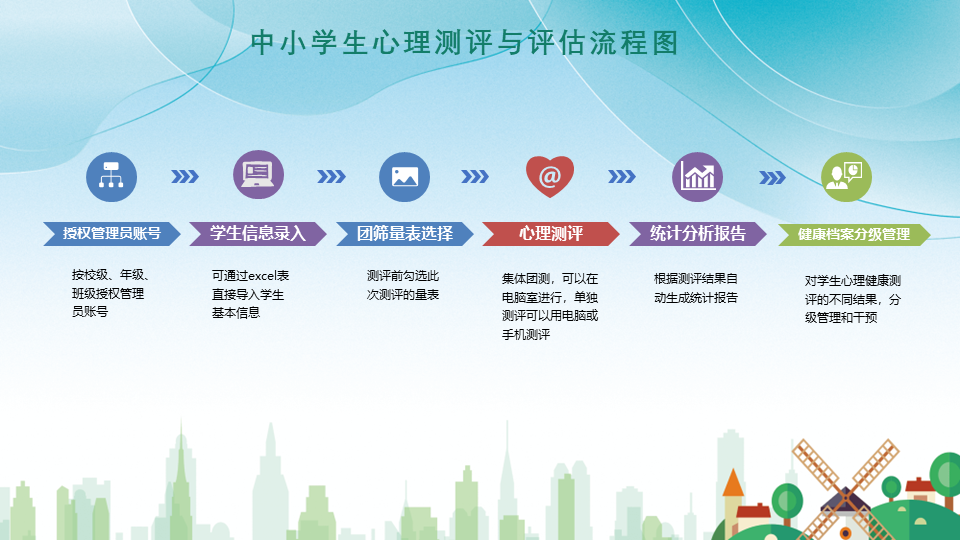 中小学生心理测评与评估流程图

授权管理员账号

按校级、年级、班级授权管理员账号

学生信息录入

可通过excel表直接导入学生基本信息

团筛量表选择

测评前勾选此次测评的量表

心理测评

集体团测，可以在电脑室进行，单独测评可以用电脑或手机测评

统计分析报告

根据测评结果自动生成统计报告

健康档案分级管理

对学生心理健康测评的不同结果，分级管理和干预